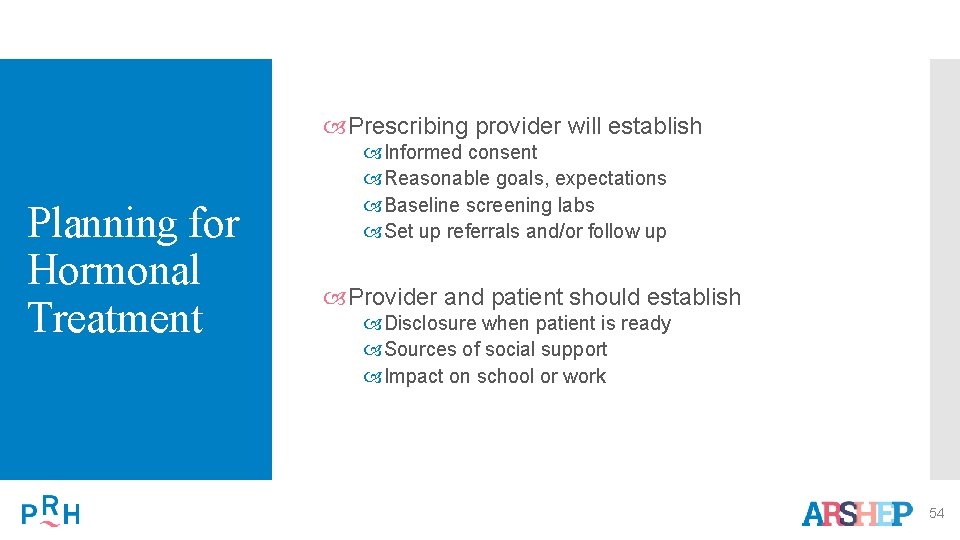 Planning for Hormonal Treatment

Prescribing provider will establish
Informed consent
Reasonable goals, expectations
Baseline screening labs
Set up referrals and/or follow up

Provider and patient should establish
Disclosure when patient is ready
Sources of social support
Impact on school or work

PRH

ARSHEP

54